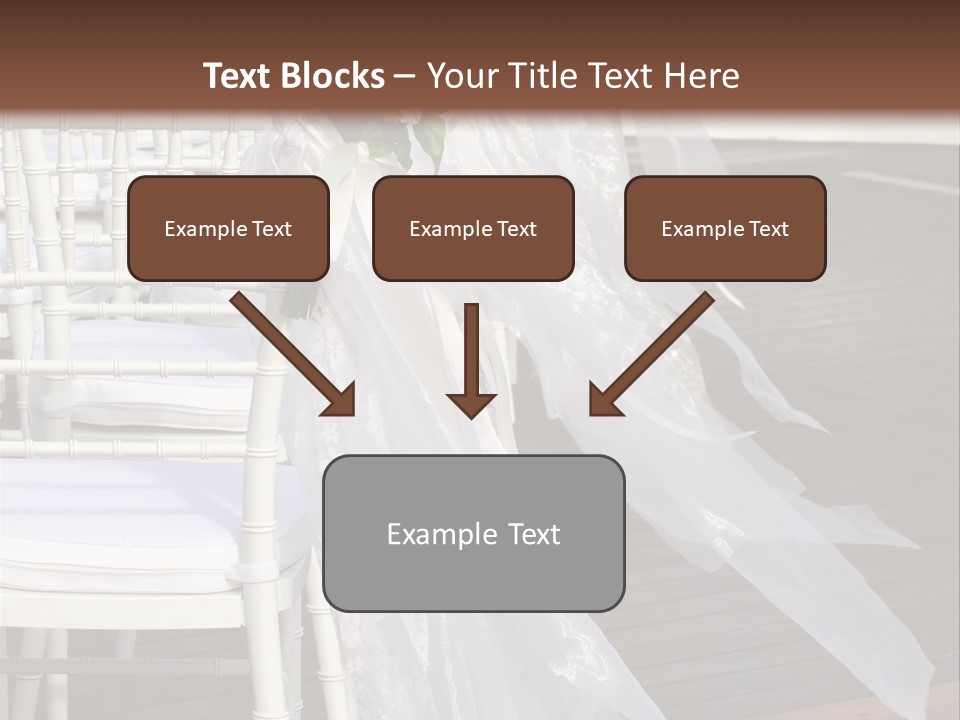 Text Blocks – Your Title Text Here

Example Text

Example Text

Example Text

Example Text